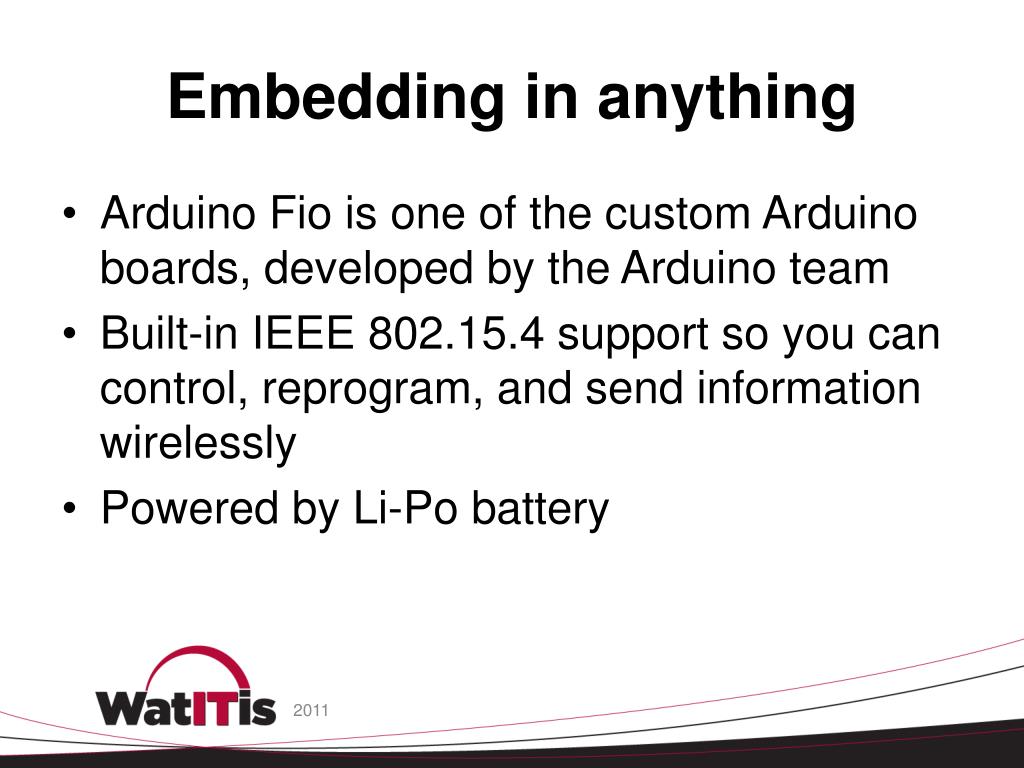 Embedding in anything

• Arduino Fio is one of the custom Arduino boards, developed by the Arduino team
• Built-in IEEE 802.15.4 support so you can control, reprogram, and send information wirelessly
• Powered by Li-Po battery

WatITis 2011